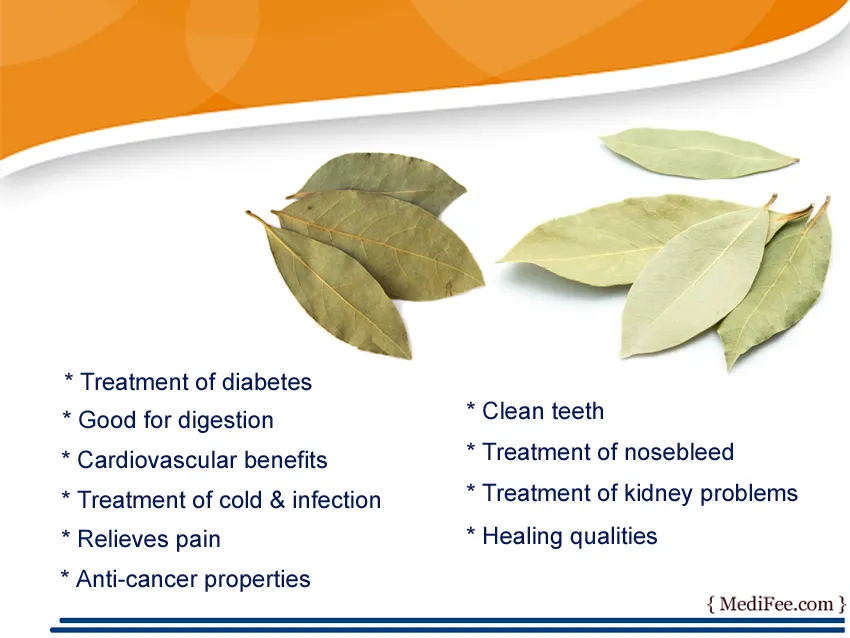 * Treatment of diabetes
* Good for digestion
* Cardiovascular benefits
* Treatment of cold & infection
* Relieves pain
* Anti-cancer properties

* Clean teeth
* Treatment of nosebleed
* Treatment of kidney problems
* Healing qualities

{ MediFee.com }